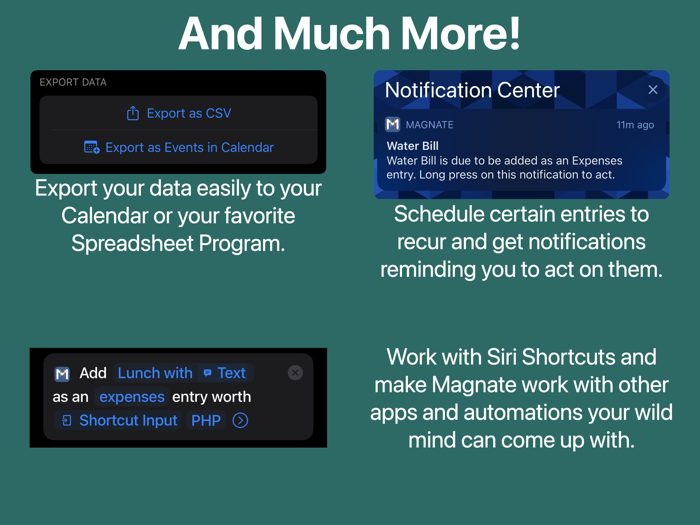 And Much More!

EXPORT DATA

Export as CSV

Export as Events in Calendar

Export your data easily to your Calendar or your favorite Spreadsheet Program.

Notification Center

MAGNATE 11m ago

Water Bill

Water Bill is due to be added as an Expenses entry. Long press on this notification to act.

Schedule certain entries to recur and get notifications reminding you to act on them.

Add Lunch with Text as an expenses entry worth Shortcut Input PHP

Work with Siri Shortcuts and make Magnate work with other apps and automations your wild mind can come up with.